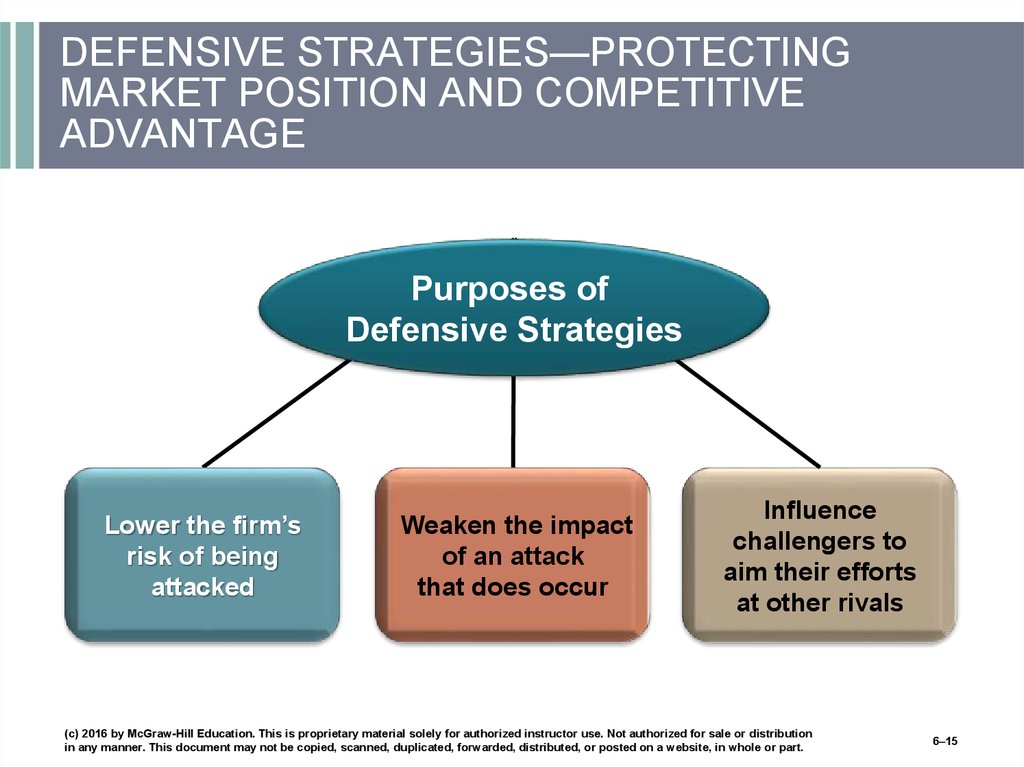 DEFENSIVE STRATEGIES—PROTECTING MARKET POSITION AND COMPETITIVE ADVANTAGE

Purposes of Defensive Strategies

Lower the firm's risk of being attacked

Weaken the impact of an attack that does occur

Influence challengers to aim their efforts at other rivals

(c) 2016 by McGraw-Hill Education. This is proprietary material solely for authorized instructor use. Not authorized for sale or distribution in any manner. This document may not be copied, scanned, duplicated, forwarded, distributed, or posted on a website, in whole or part.

6–15